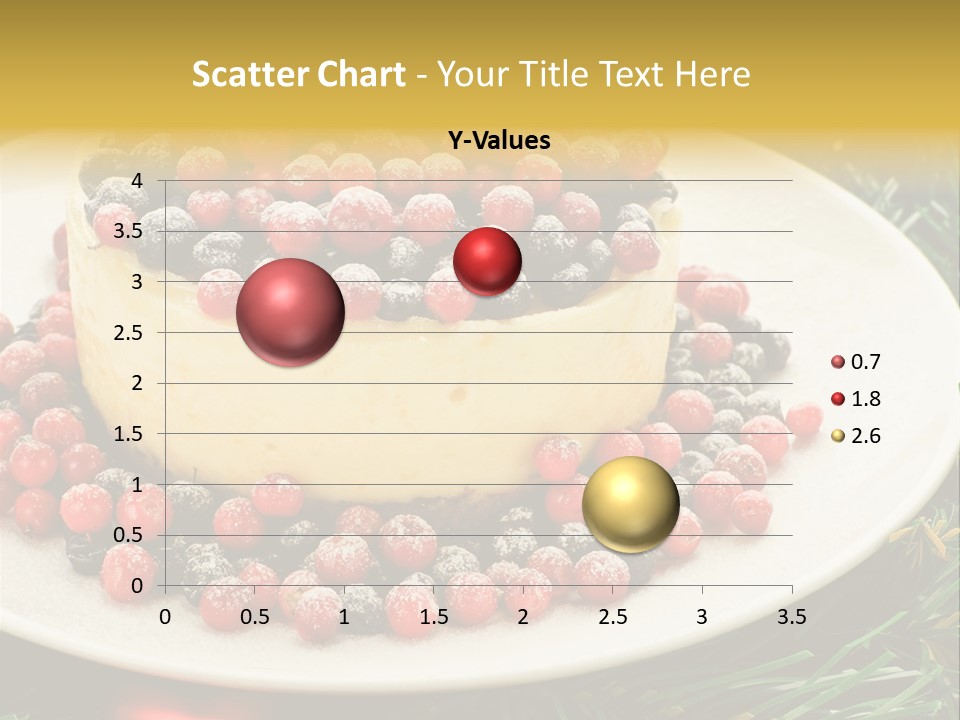 Scatter Chart - Your Title Text Here

Y-Values

4
3.5
3
2.5
2
1.5
1
0.5
0

0 0.5 1 1.5 2 2.5 3 3.5

0.7
1.8
2.6